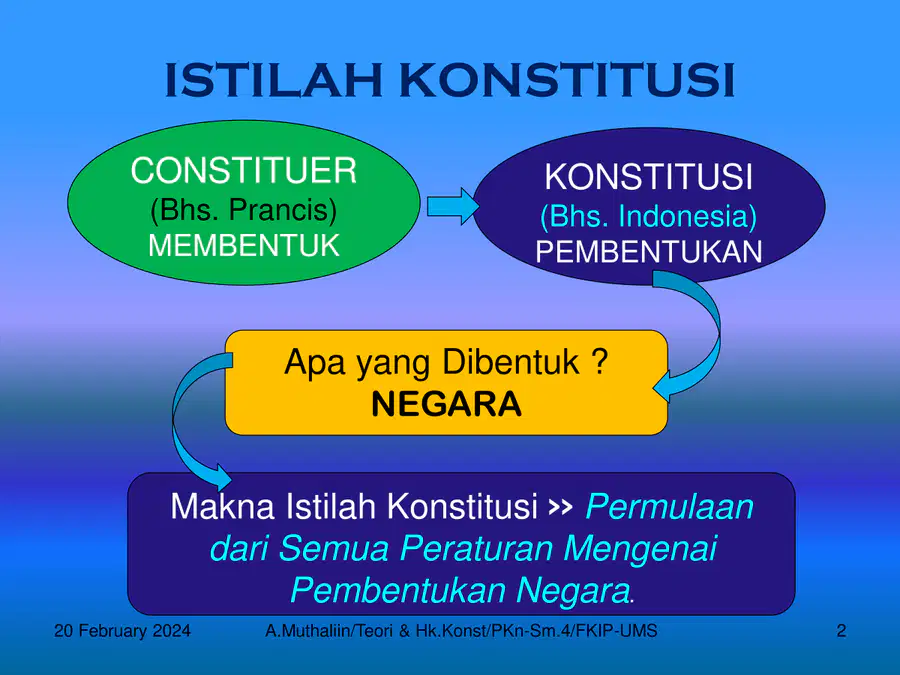 ISTILAH KONSTITUSI

CONSTITUER
(Bhs. Prancis)
MEMBENTUK

KONSTITUSI
(Bhs. Indonesia)
PEMBENTUKAN

Apa yang Dibentuk ?
NEGARA

Makna Istilah Konstitusi >> Permulaan dari Semua Peraturan Mengenai Pembentukan Negara.

20 February 2024

A.Muthaliin/Teori & Hk.Konst/PKn-Sm.4/FKIP-UMS

2